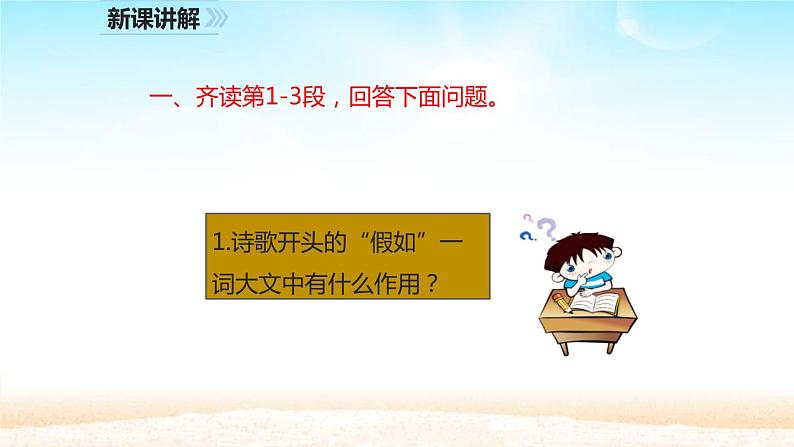 新课讲解

一、齐读第1-3段，回答下面问题。

1.诗歌开头的“假如”一词大文中有什么作用？